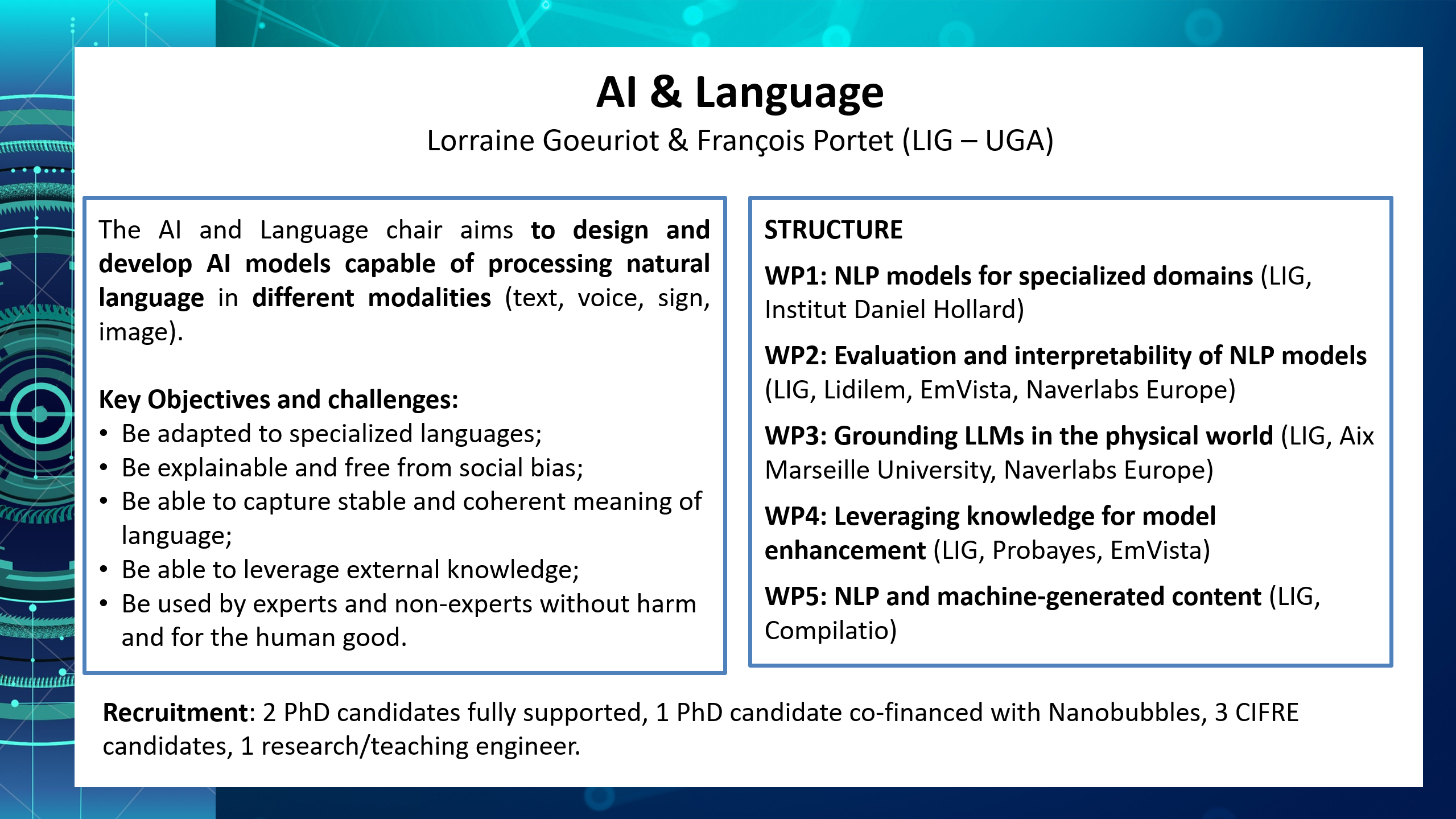 AI & Language
Lorraine Goeuriot & François Portet (LIG – UGA)

The AI and Language chair aims to design and develop AI models capable of processing natural language in different modalities (text, voice, sign, image).

Key Objectives and challenges:
• Be adapted to specialized languages;
• Be explainable and free from social bias;
• Be able to capture stable and coherent meaning of language;
• Be able to leverage external knowledge;
• Be used by experts and non-experts without harm and for the human good.

STRUCTURE

WP1: NLP models for specialized domains (LIG, Institut Daniel Hollard)

WP2: Evaluation and interpretability of NLP models (LIG, Lidilem, EmVista, Naverlabs Europe)

WP3: Grounding LLMs in the physical world (LIG, Aix Marseille University, Naverlabs Europe)

WP4: Leveraging knowledge for model enhancement (LIG, Probayes, EmVista)

WP5: NLP and machine-generated content (LIG, Compilatio)

Recruitment: 2 PhD candidates fully supported, 1 PhD candidate co-financed with Nanobubbles, 3 CIFRE candidates, 1 research/teaching engineer.